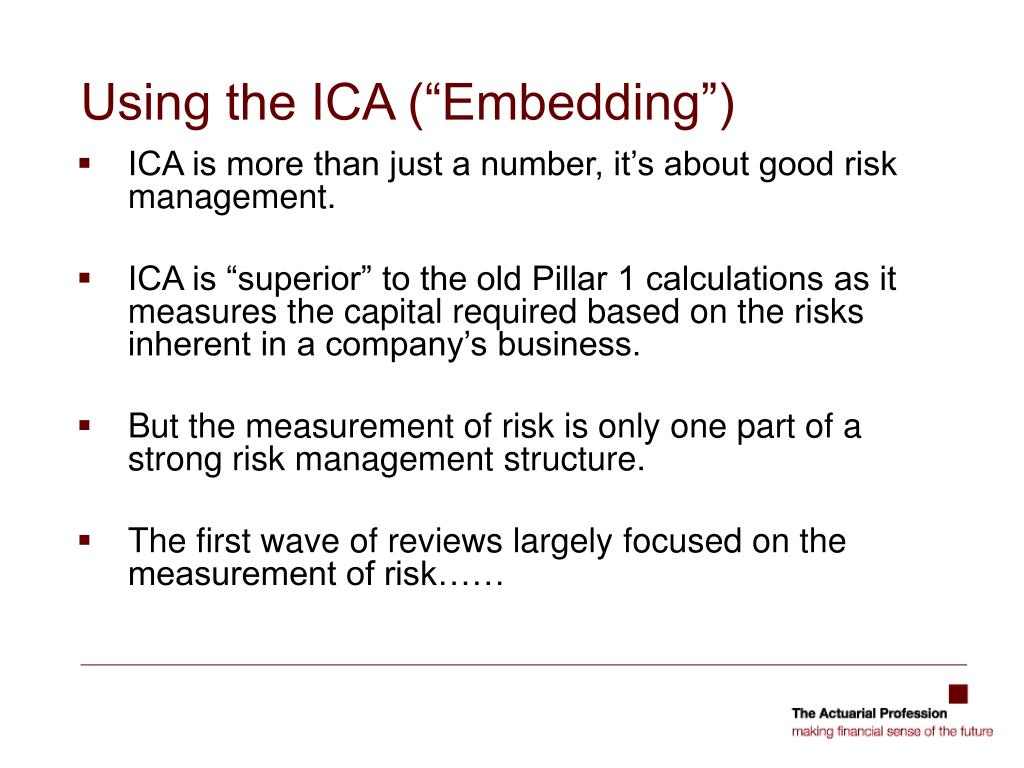 Using the ICA (“Embedding”)

▪ ICA is more than just a number, it’s about good risk management.

▪ ICA is “superior” to the old Pillar 1 calculations as it measures the capital required based on the risks inherent in a company’s business.

▪ But the measurement of risk is only one part of a strong risk management structure.

▪ The first wave of reviews largely focused on the measurement of risk……

The Actuarial Profession
making financial sense of the future